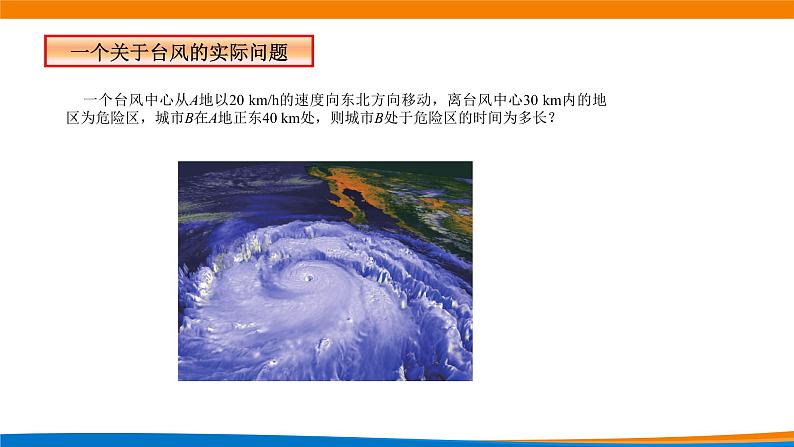 一个关于台风的实际问题

一个台风中心从$A$地以20 km/h的速度向东北方向移动，离台风中心30 km内的地区为危险区，城市$B$在$A$地正东40 km处，则城市$B$处于危险区的时间为多长？